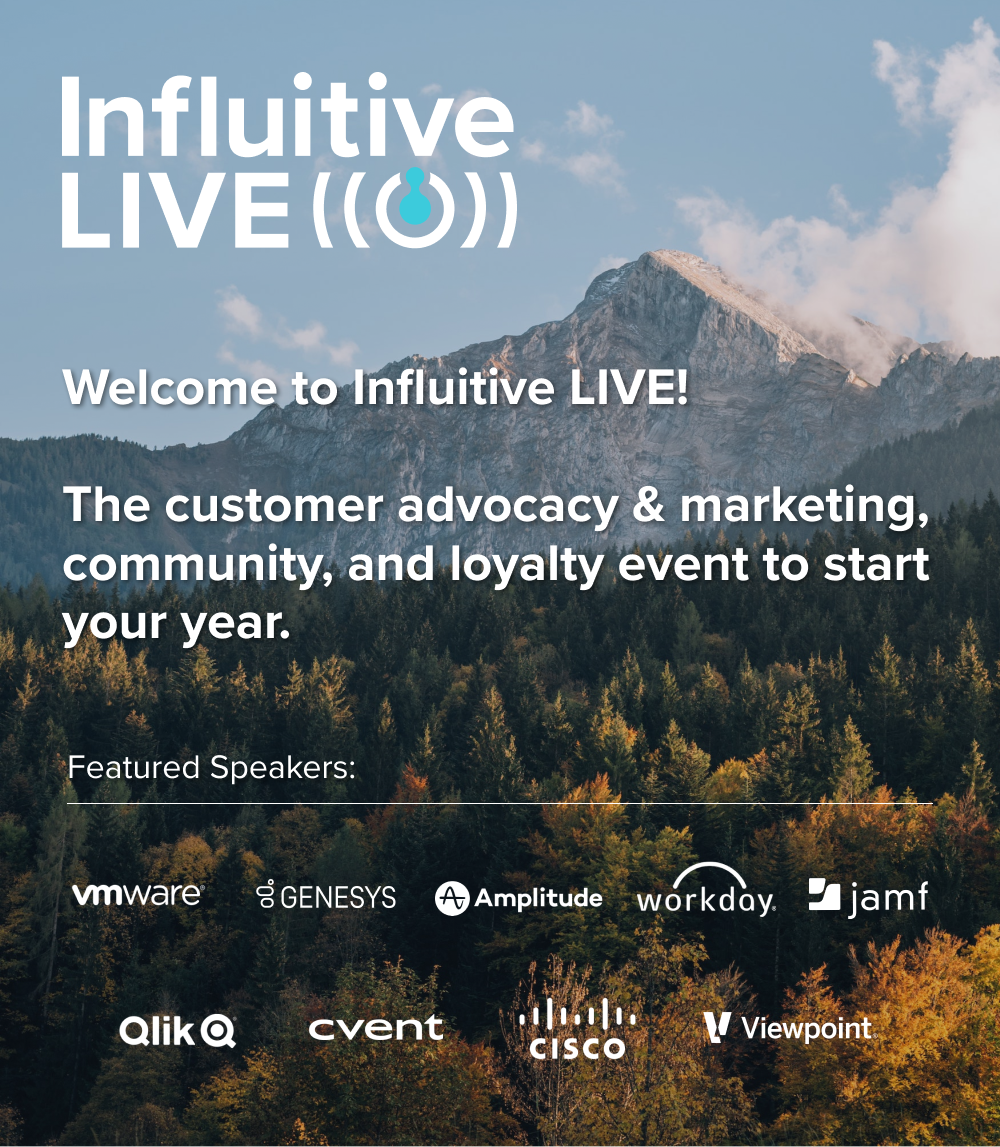 Influitive LIVE

Welcome to Influitive LIVE!

The customer advocacy & marketing, community, and loyalty event to start your year.

Featured Speakers:

vmware GENESYS Amplitude workday. jamf

Qlik cvent CISCO Viewpoint